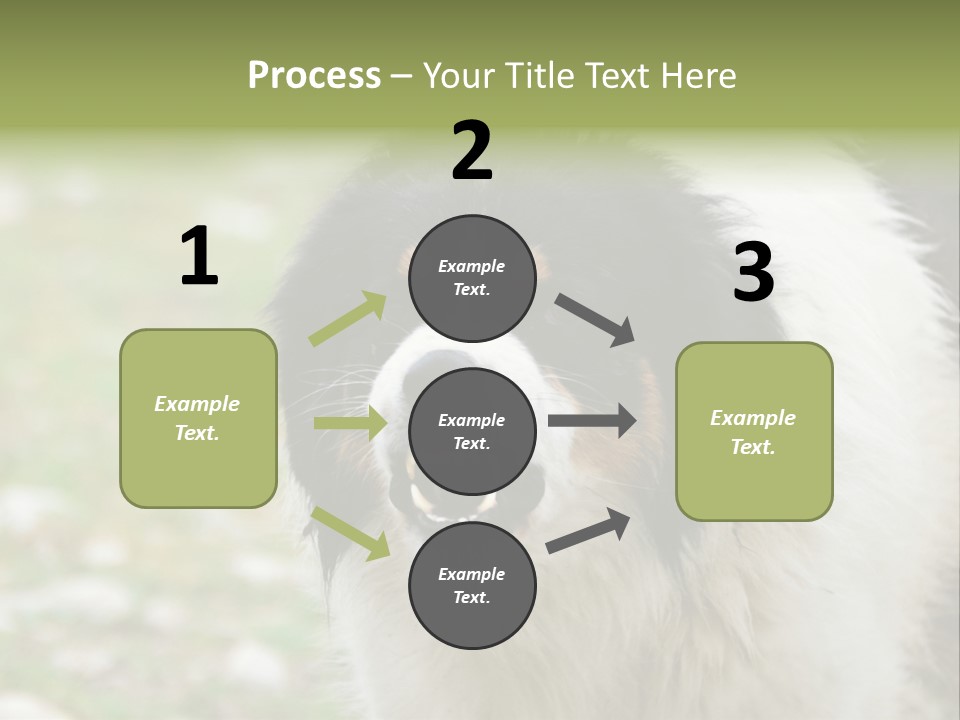 Process – Your Title Text Here

1

Example Text.

2

Example Text.

Example Text.

Example Text.

3

Example Text.